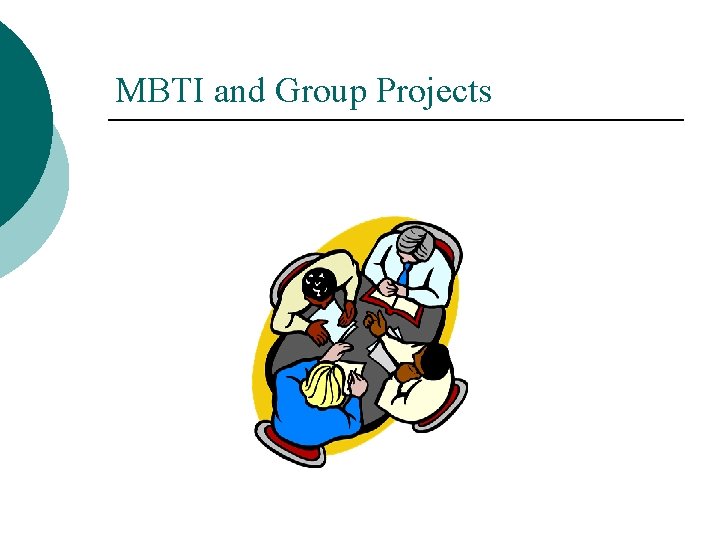 MBTI and Group Projects